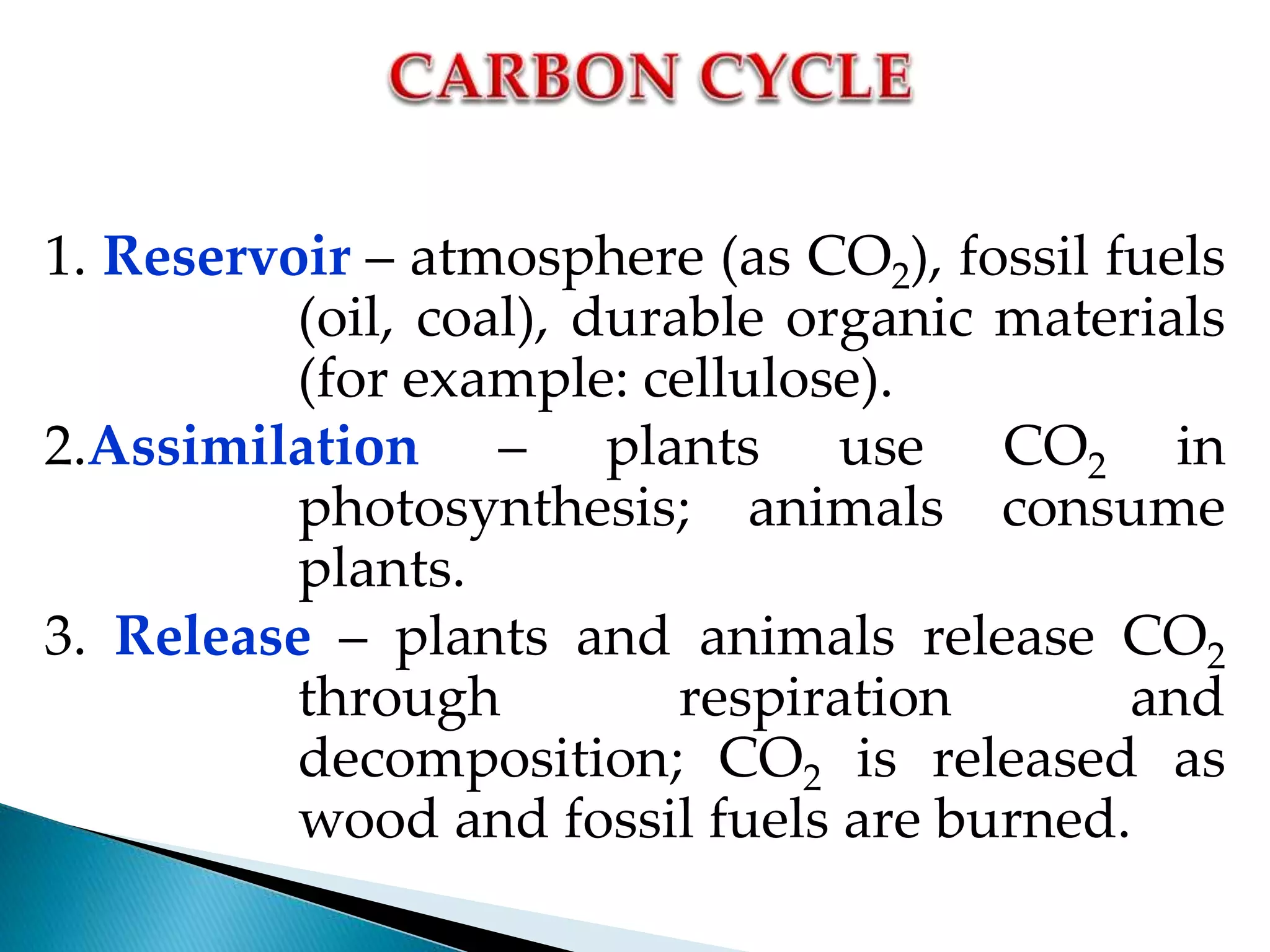 CARBON CYCLE

1. Reservoir – atmosphere (as $CO_2$), fossil fuels (oil, coal), durable organic materials (for example: cellulose).

2.Assimilation – plants use $CO_2$ in photosynthesis; animals consume plants.

3. Release – plants and animals release $CO_2$ through respiration and decomposition; $CO_2$ is released as wood and fossil fuels are burned.